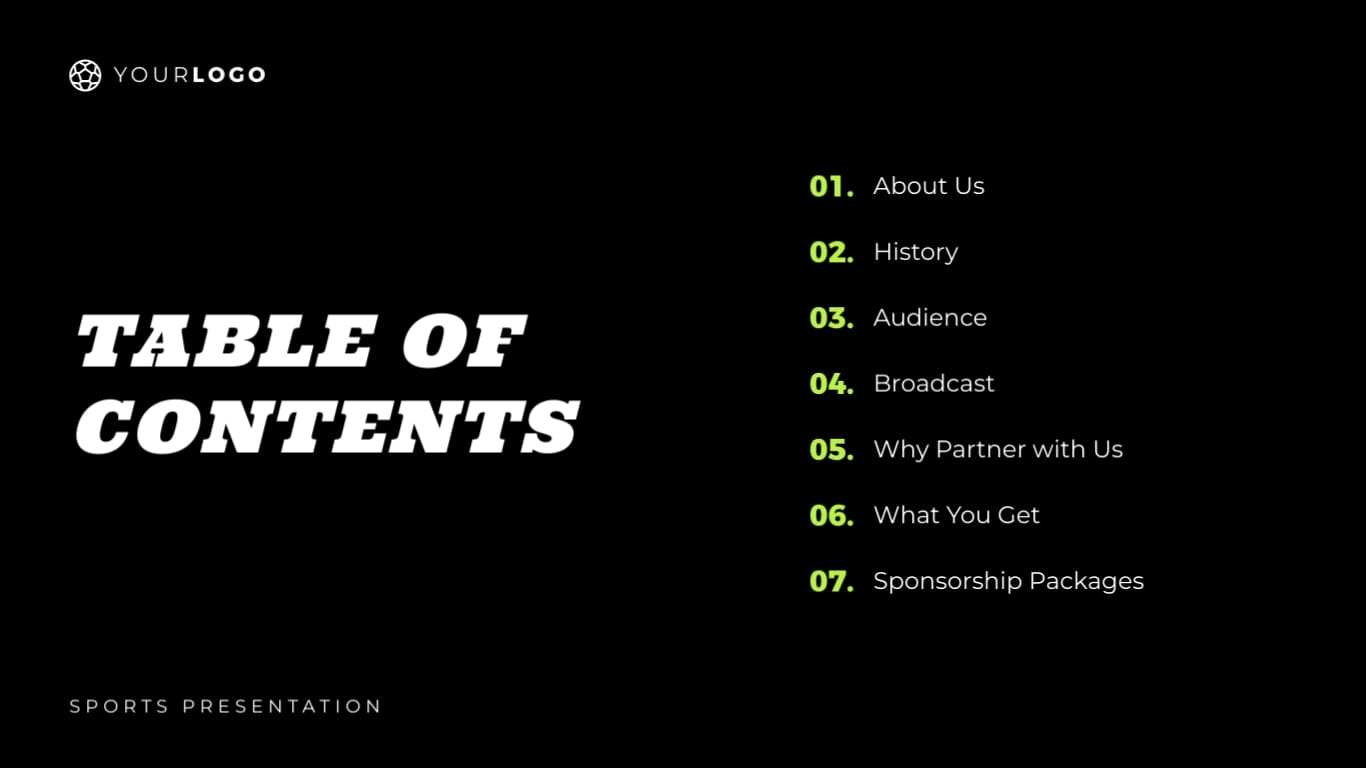 YOURLOGO

TABLE OF CONTENTS

01. About Us

02. History

03. Audience

04. Broadcast

05. Why Partner with Us

06. What You Get

07. Sponsorship Packages

SPORTS PRESENTATION